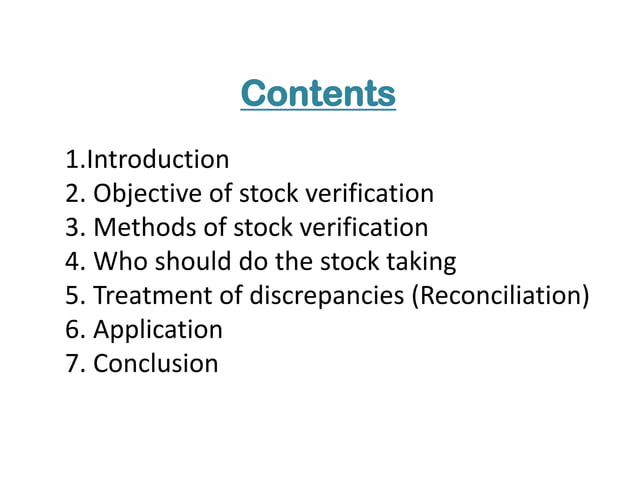 Contents

1.Introduction
2. Objective of stock verification
3. Methods of stock verification
4. Who should do the stock taking
5. Treatment of discrepancies (Reconciliation)
6. Application
7. Conclusion